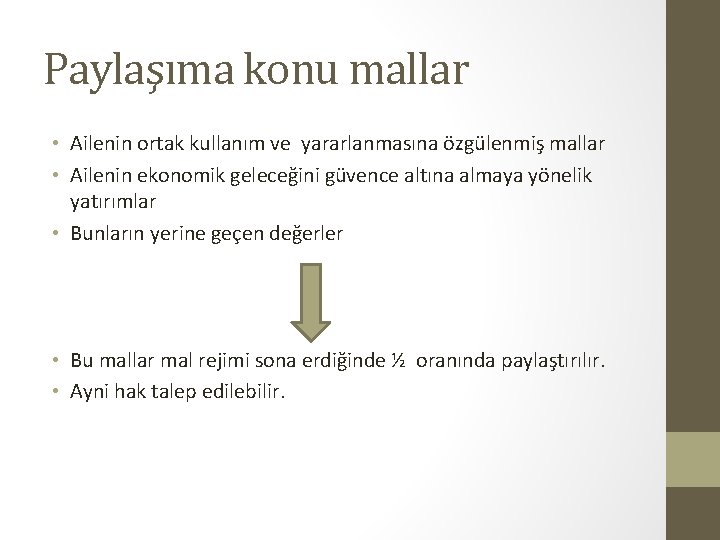 Paylaşıma konu mallar

• Ailenin ortak kullanım ve yararlanmasına özgülenmiş mallar
• Ailenin ekonomik geleceğini güvence altına almaya yönelik yatırımlar
• Bunların yerine geçen değerler

• Bu mallar mal rejimi sona erdiğinde ½ oranında paylaştırılır.
• Ayni hak talep edilebilir.